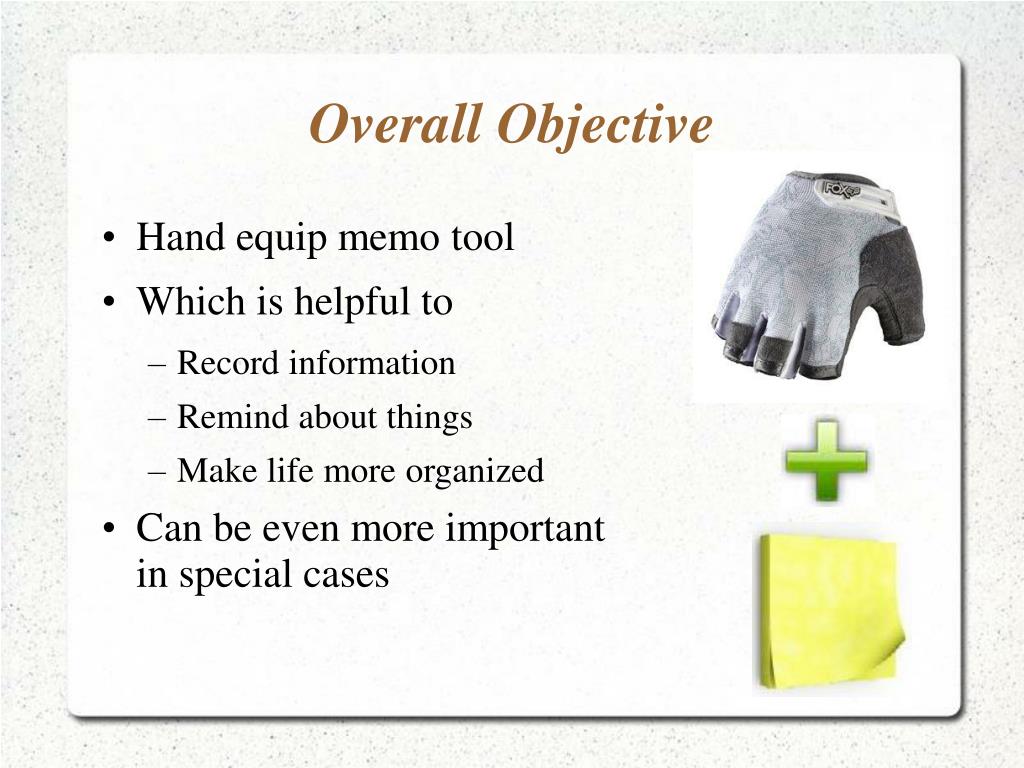 Overall Objective

• Hand equip memo tool
• Which is helpful to
– Record information
– Remind about things
– Make life more organized
• Can be even more important in special cases

FOX